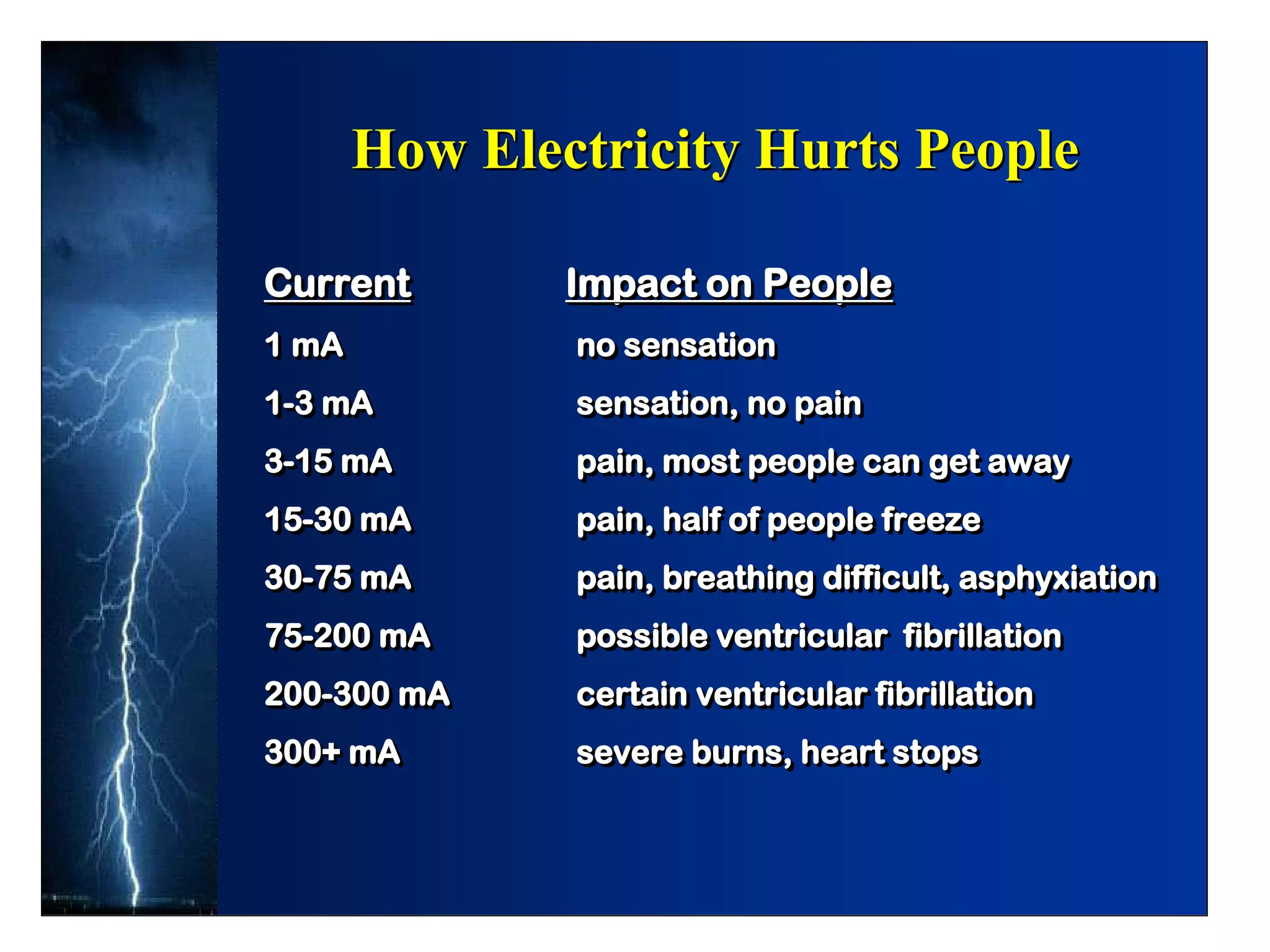 How Electricity Hurts People

| Current | Impact on People |
|---|---|
| 1 mA | no sensation |
| 1-3 mA | sensation, no pain |
| 3-15 mA | pain, most people can get away |
| 15-30 mA | pain, half of people freeze |
| 30-75 mA | pain, breathing difficult, asphyxiation |
| 75-200 mA | possible ventricular fibrillation |
| 200-300 mA | certain ventricular fibrillation |
| 300+ mA | severe burns, heart stops |